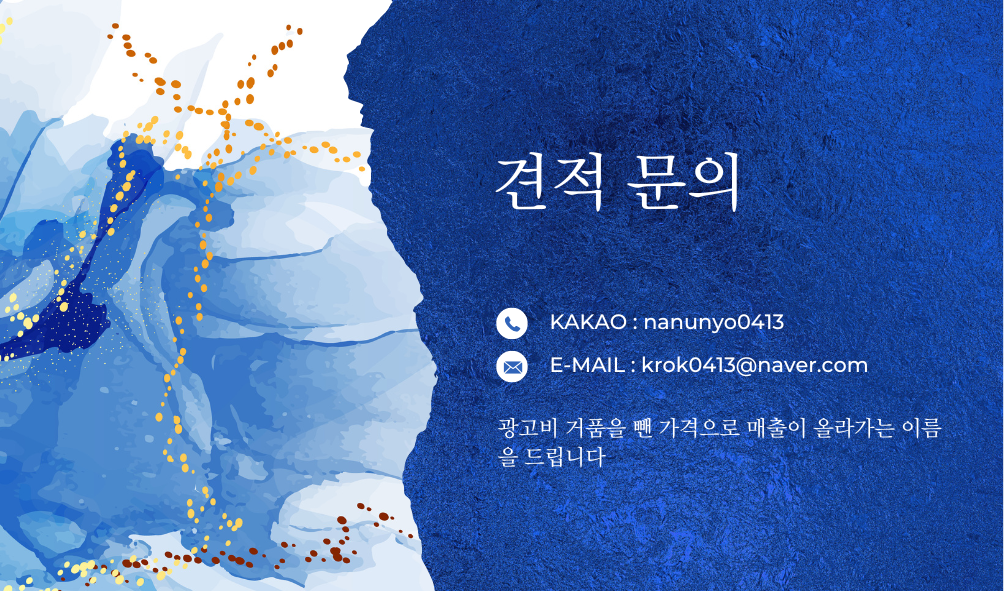 견적 문의

KAKAO : nanunyo0413

E-MAIL : krok0413@naver.com

광고비 거품을 뺀 가격으로 매출이 올라가는 이름을 드립니다